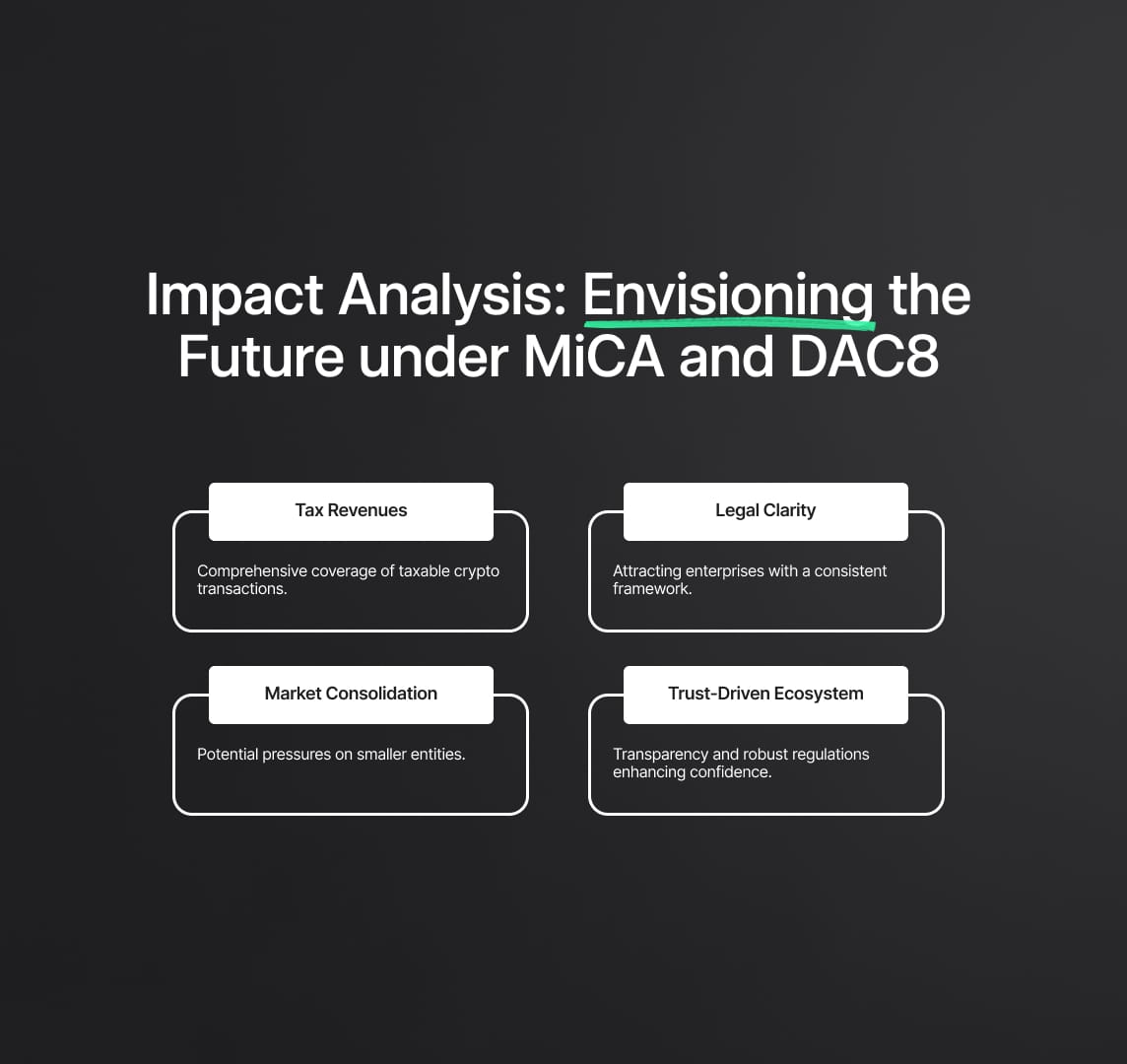 Impact Analysis: Envisioning the Future under MiCA and DAC8

Tax Revenues

Comprehensive coverage of taxable crypto transactions.

Legal Clarity

Attracting enterprises with a consistent framework.

Market Consolidation

Potential pressures on smaller entities.

Trust-Driven Ecosystem

Transparency and robust regulations enhancing confidence.